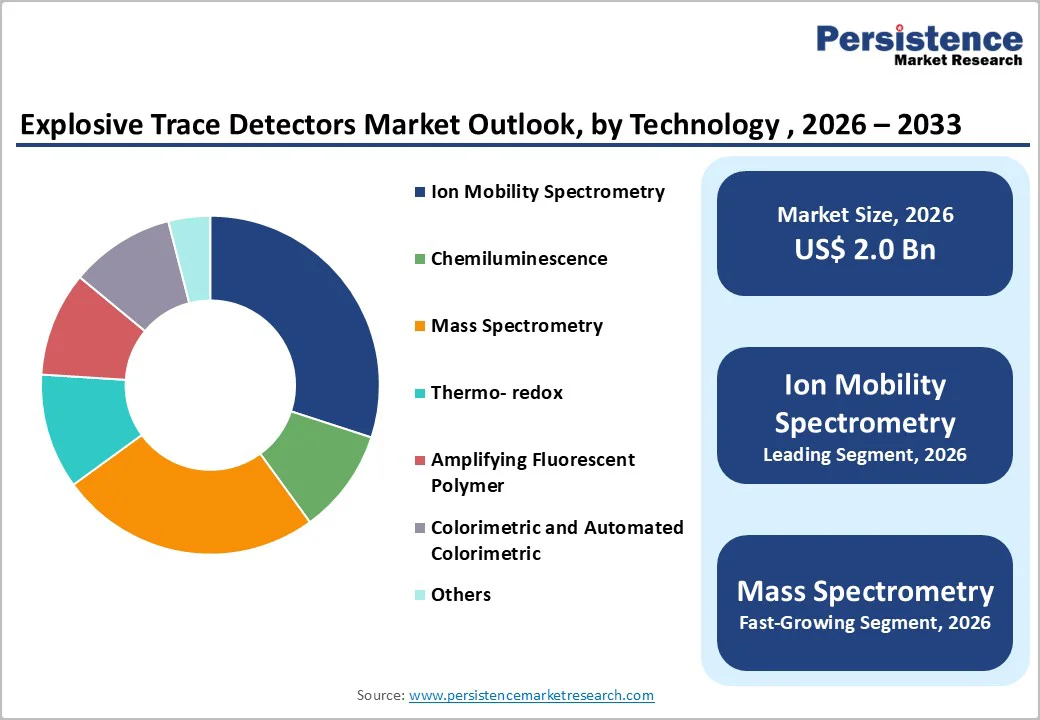 Persistence
Market Research

Explosive Trace Detectors Market Outlook, by Technology , 2026 – 2033

Ion Mobility Spectrometry

Chemiluminescence

Mass Spectrometry

Thermo- redox

Amplifying Fluorescent Polymer

Colorimetric and Automated Colorimetric

Others

Market Size, 2026
US$ 2.0 Bn

Ion Mobility Spectrometry
Leading Segment, 2026

Mass Spectrometry
Fast-Growing Segment, 2026

Source: www.persistencemarketresearch.com